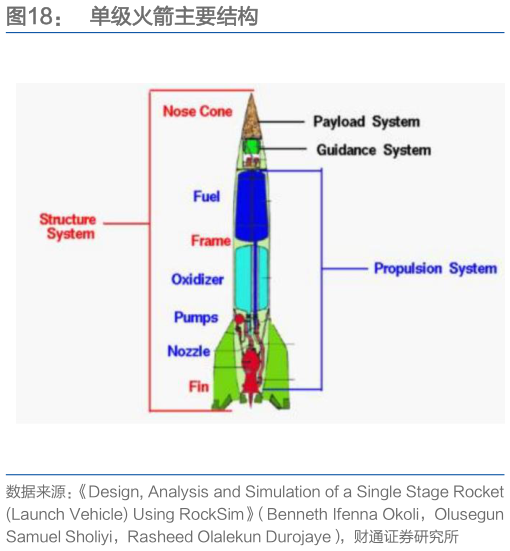 图18： 单级火箭主要结构

Nose Cone

Payload System

Guidance System

Structure System

Fuel

Frame

Oxidizer

Pumps

Nozzle

Fin

Propulsion System

数据来源：《Design, Analysis and Simulation of a Single Stage Rocket (Launch Vehicle) Using RockSim》( Benneth Ifenna Okoli，Olusegun Samuel Sholiyi，Rasheed Olalekun Durojaye )，财通证券研究所